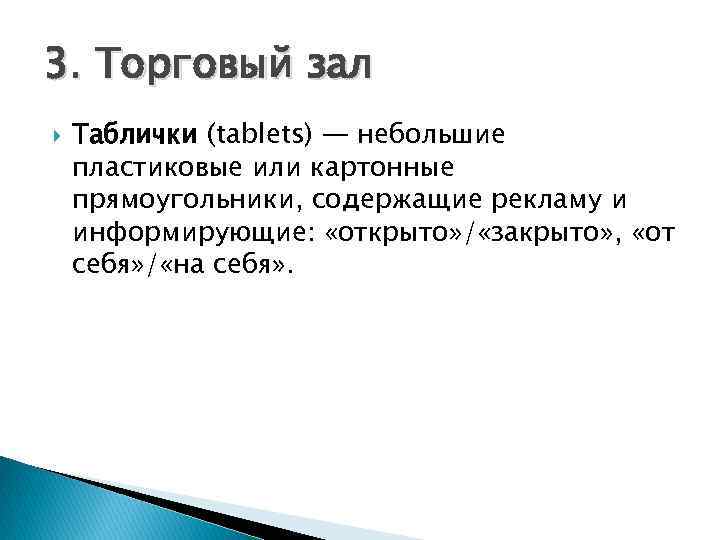 3. Торговый зал

Таблички (tablets) — небольшие пластиковые или картонные прямоугольники, содержащие рекламу и информирующие: «открыто»/«закрыто», «от себя»/«на себя».